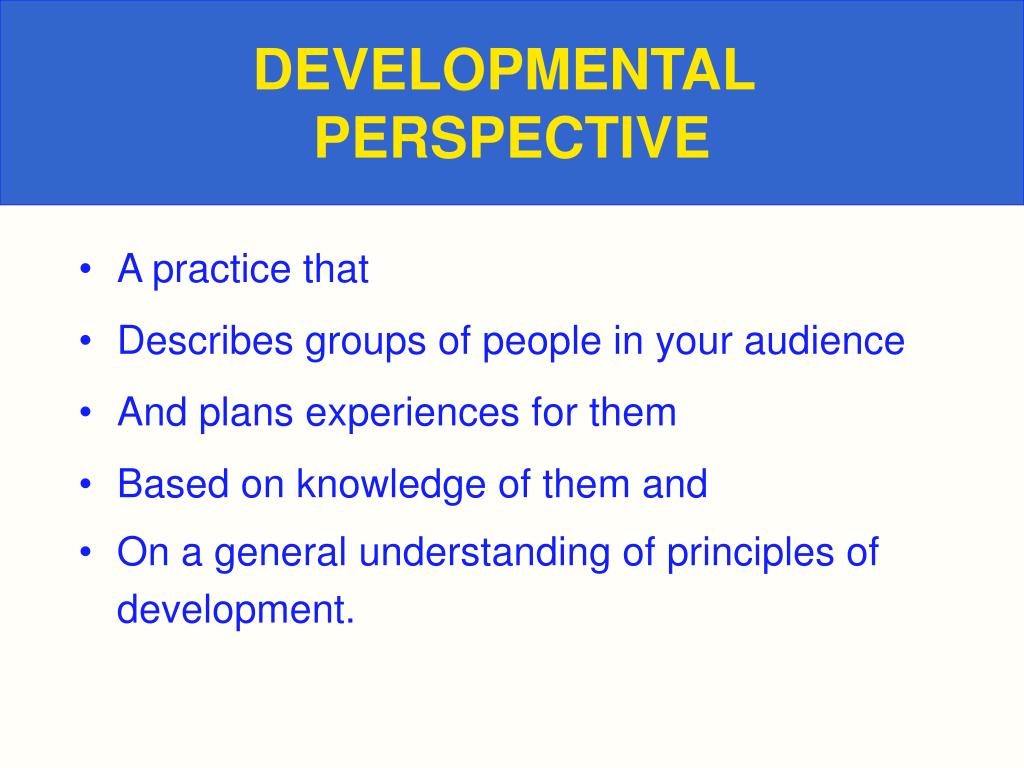 DEVELOPMENTAL PERSPECTIVE

• A practice that
• Describes groups of people in your audience
• And plans experiences for them
• Based on knowledge of them and
• On a general understanding of principles of development.